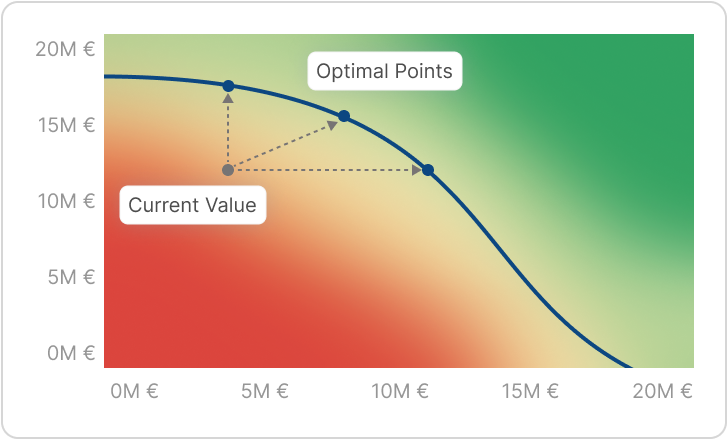 20M €
15M €
10M €
5M €
0M €

Optimal Points

Current Value

0M €
5M €
10M €
15M €
20M €